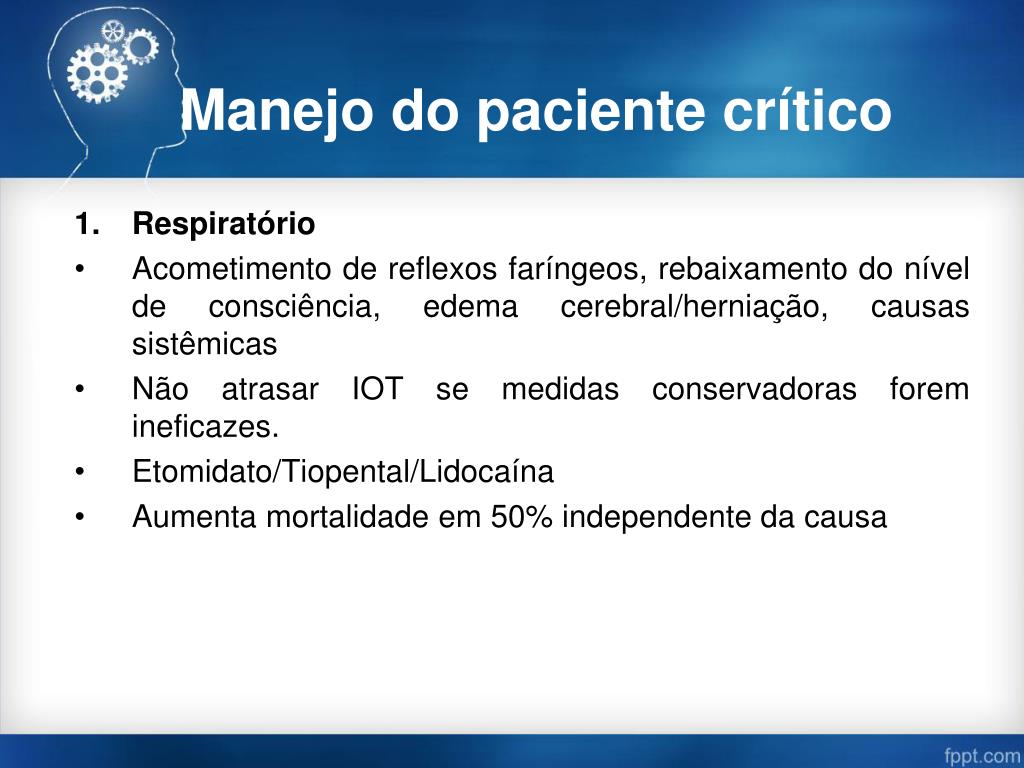 Manejo do paciente crítico

1. Respiratório
• Acometimento de reflexos faríngeos, rebaixamento do nível de consciência, edema cerebral/herniação, causas sistêmicas
• Não atrasar IOT se medidas conservadoras forem ineficazes.
• Etomidato/Tiopental/Lidocaína
• Aumenta mortalidade em 50% independente da causa

fppt.com